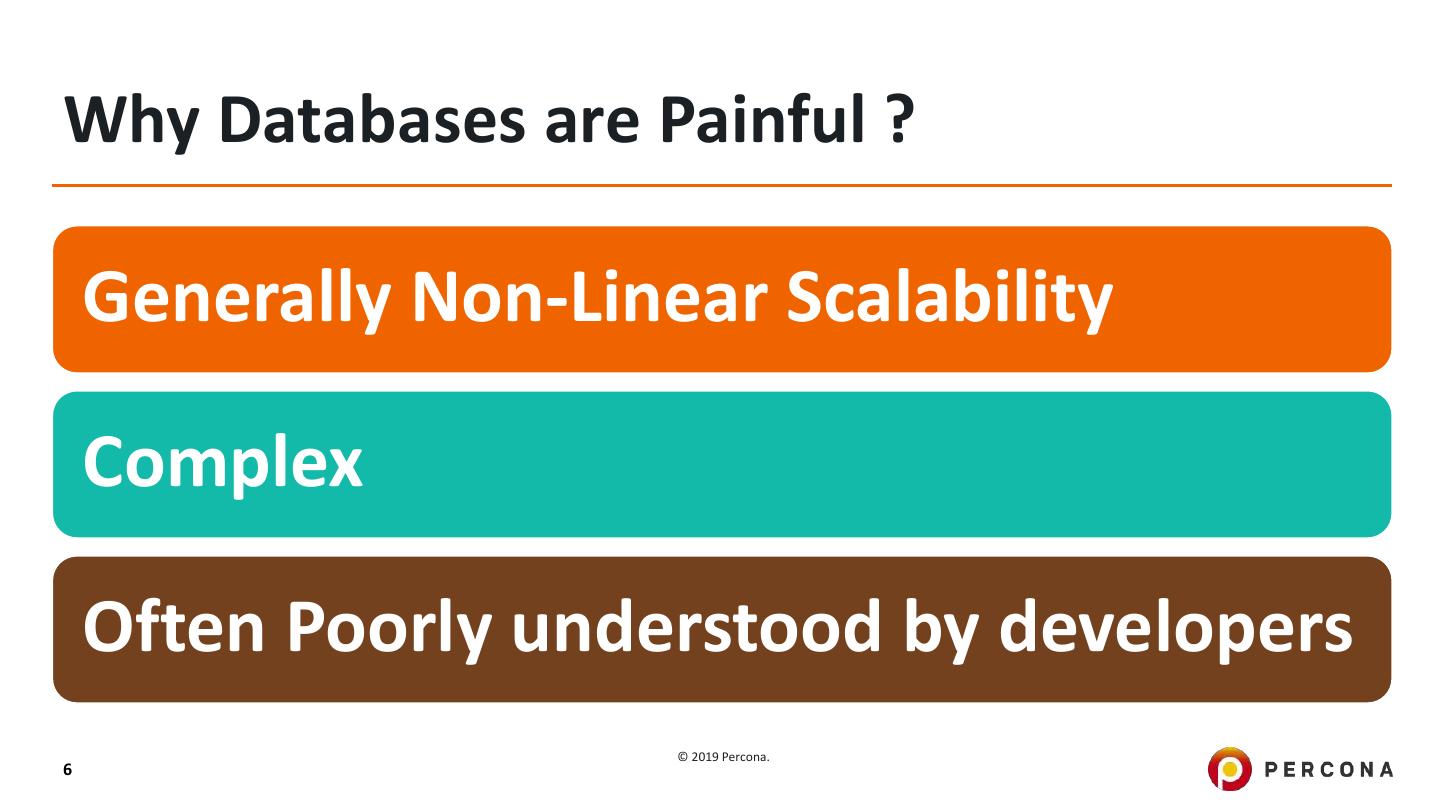 Why Databases are Painful ?

Generally Non-Linear Scalability

Complex

Often Poorly understood by developers

6

© 2019 Percona.

PERCONA